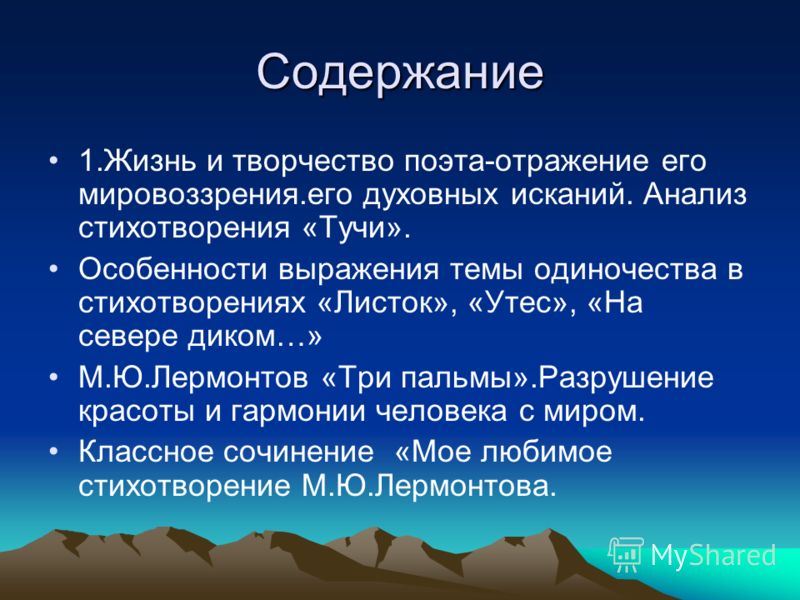 Содержание

• 1.Жизнь и творчество поэта-отражение его мировоззрения.его духовных исканий. Анализ стихотворения «Тучи».

• Особенности выражения темы одиночества в стихотворениях «Листок», «Утес», «На севере диком…»

• М.Ю.Лермонтов «Три пальмы».Разрушение красоты и гармонии человека с миром.

• Классное сочинение «Мое любимое стихотворение М.Ю.Лермонтова.

MyShared